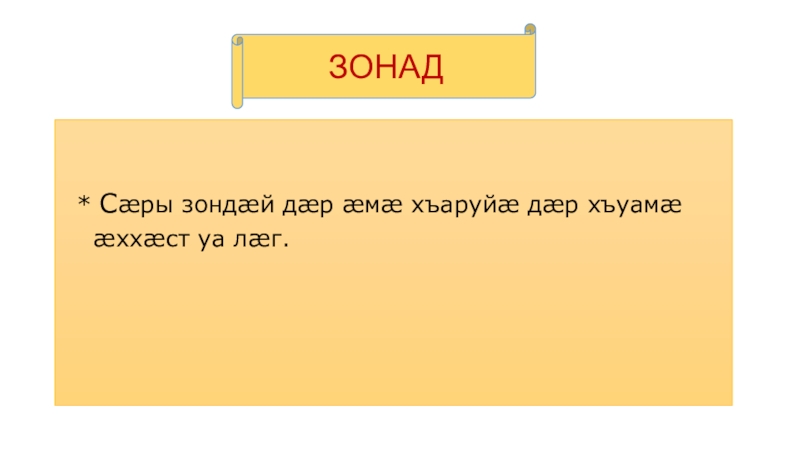 ЗОНАД

* Сæры зондæй дæр æмæ хъаруйæ дæр хъуамæ æххæст уа лæг.